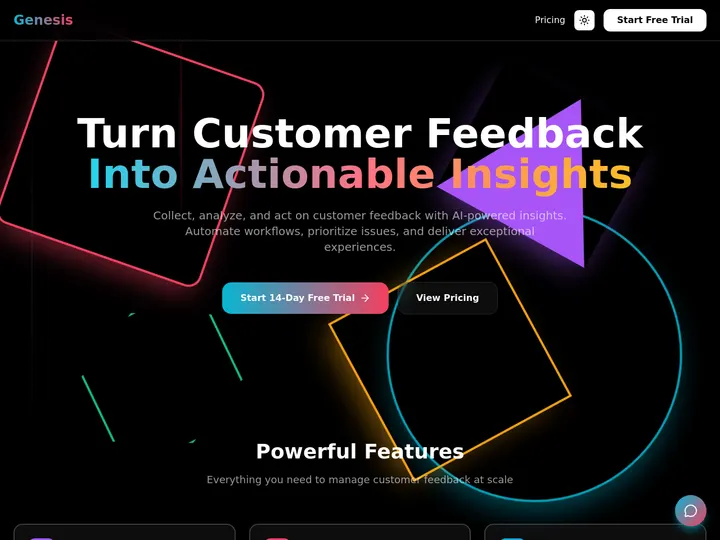 Genesis

Pricing

Start Free Trial

Turn Customer Feedback
Into Actionable Insights

Collect, analyze, and act on customer feedback with AI-powered insights. Automate workflows, prioritize issues, and deliver exceptional experiences.

Start 14-Day Free Trial →

View Pricing

Powerful Features

Everything you need to manage customer feedback at scale